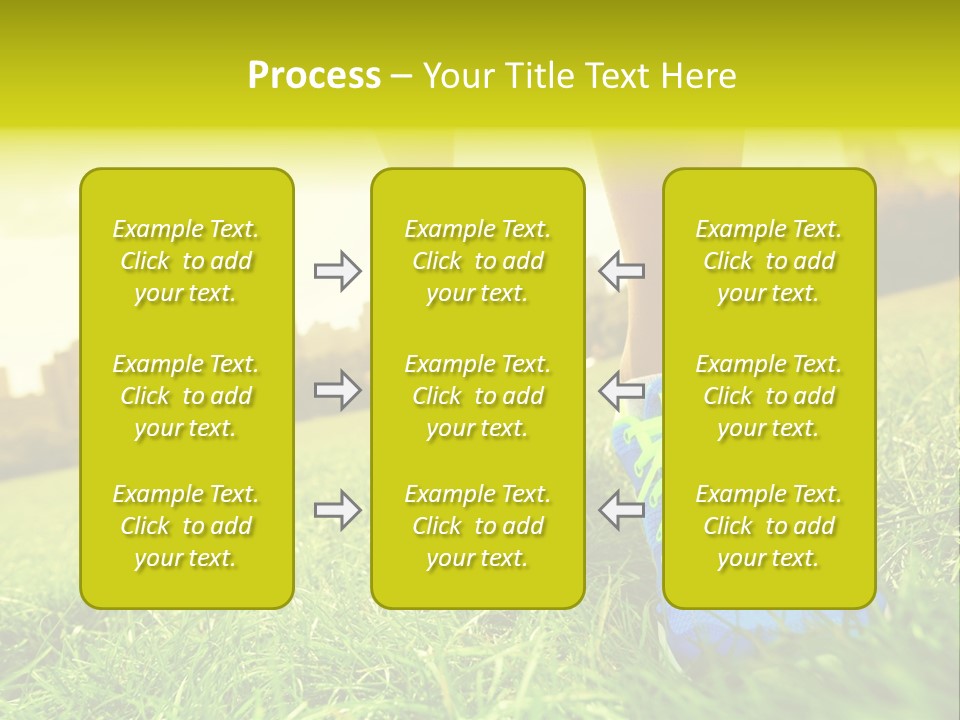 Process – Your Title Text Here

Example Text. Click to add your text.

Example Text. Click to add your text.

Example Text. Click to add your text.

Example Text. Click to add your text.

Example Text. Click to add your text.

Example Text. Click to add your text.

Example Text. Click to add your text.

Example Text. Click to add your text.

Example Text. Click to add your text.